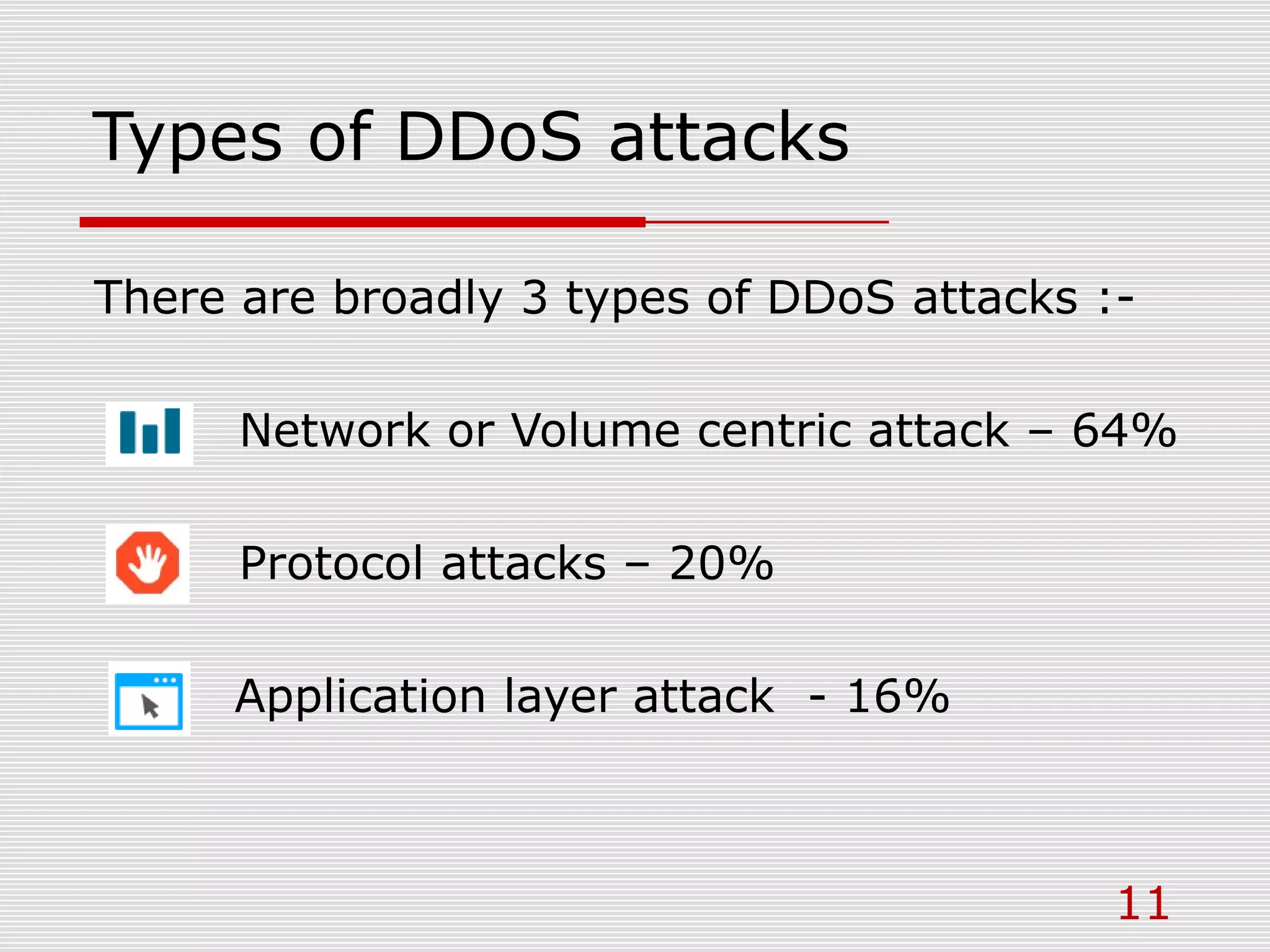 Types of DDoS attacks

There are broadly 3 types of DDoS attacks :-

Network or Volume centric attack – 64%

Protocol attacks – 20%

Application layer attack - 16%

11